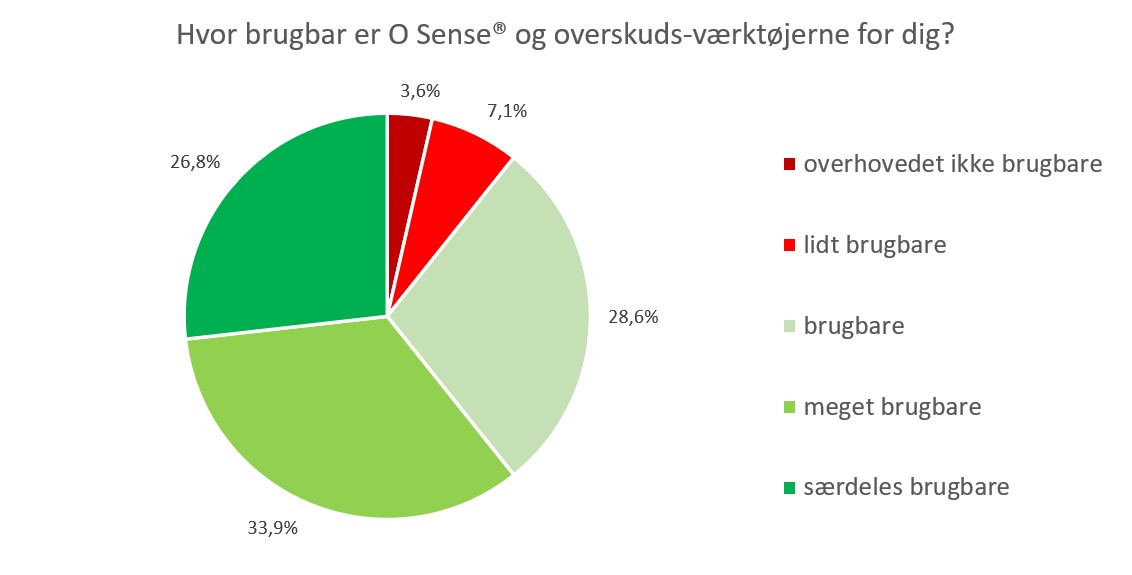 Hvor brugbar er O Sense® og overskuds-værktøjerne for dig?

3,6%
7,1%
28,6%
33,9%
26,8%

overhovedet ikke brugbare
lidt brugbare
brugbare
meget brugbare
særdeles brugbare